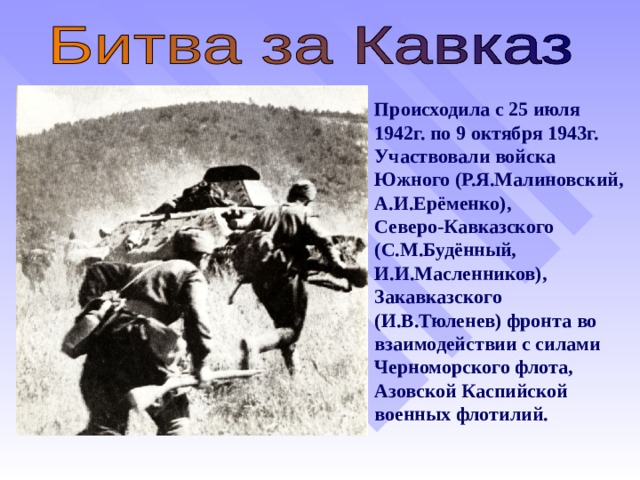 Битва за Кавказ

Происходила с 25 июля 1942г. по 9 октября 1943г. Участвовали войска Южного (Р.Я.Малиновский, А.И.Ерёменко), Северо-Кавказского (С.М.Будённый, И.И.Масленников), Закавказского (И.В.Тюленев) фронта во взаимодействии с силами Черноморского флота, Азовской Каспийской военных флотилий.